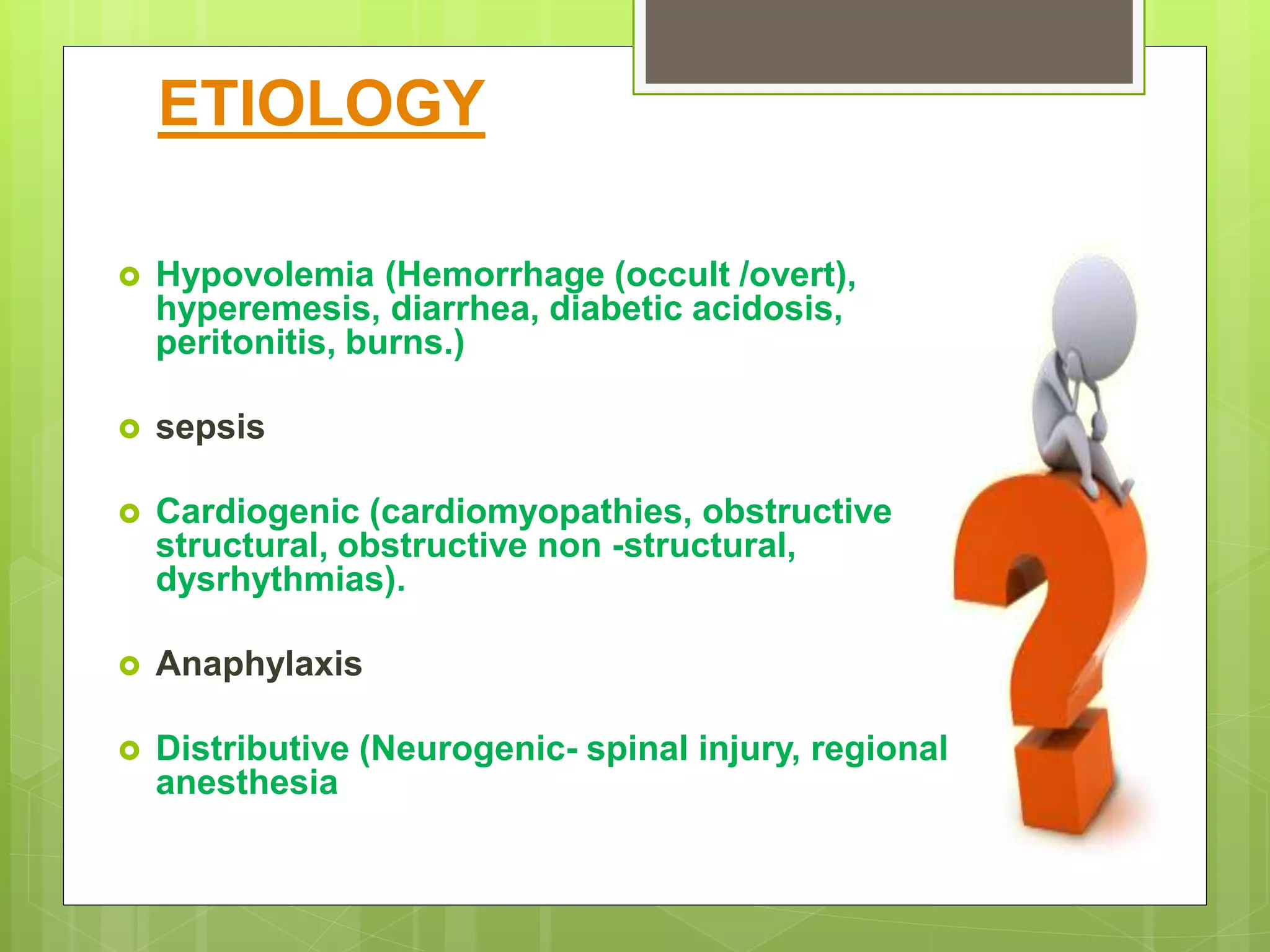 ETIOLOGY

Hypovolemia (Hemorrhage (occult /overt), hyperemesis, diarrhea, diabetic acidosis, peritonitis, burns.)

sepsis

Cardiogenic (cardiomyopathies, obstructive structural, obstructive non -structural, dysrhythmias).

Anaphylaxis

Distributive (Neurogenic- spinal injury, regional anesthesia